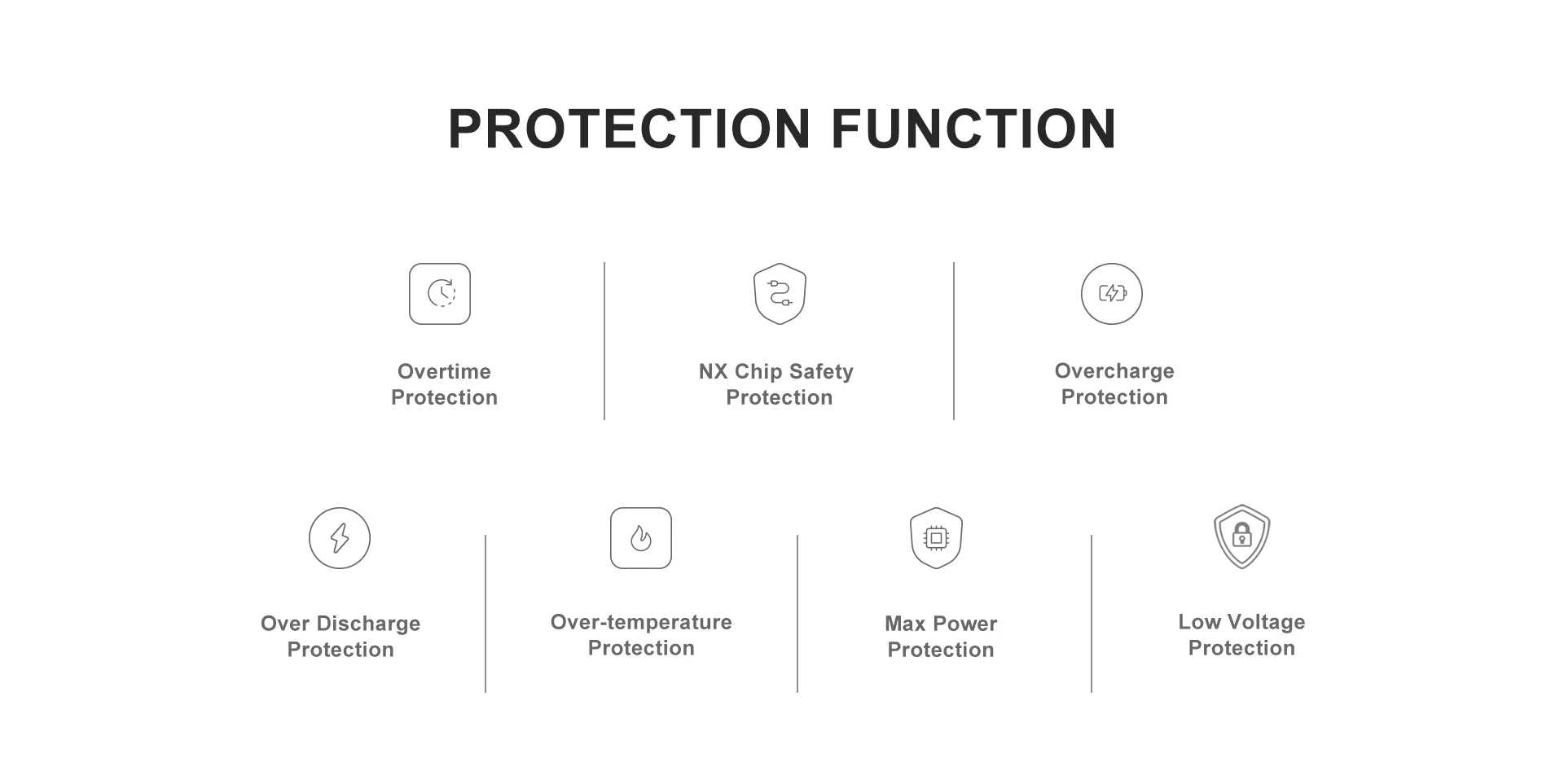 PROTECTION FUNCTION

Overtime Protection

NX Chip Safety Protection

Overcharge Protection

Over Discharge Protection

Over-temperature Protection

Max Power Protection

Low Voltage Protection